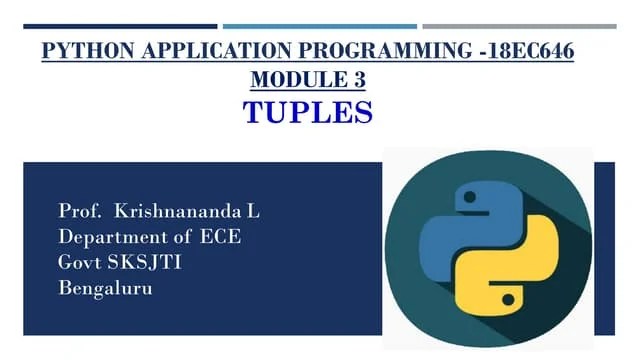 PYTHON APPLICATION PROGRAMMING -18EC646
MODULE 3
TUPLES

Prof. Krishnananda L
Department of ECE
Govt SKSJTI
Bengaluru